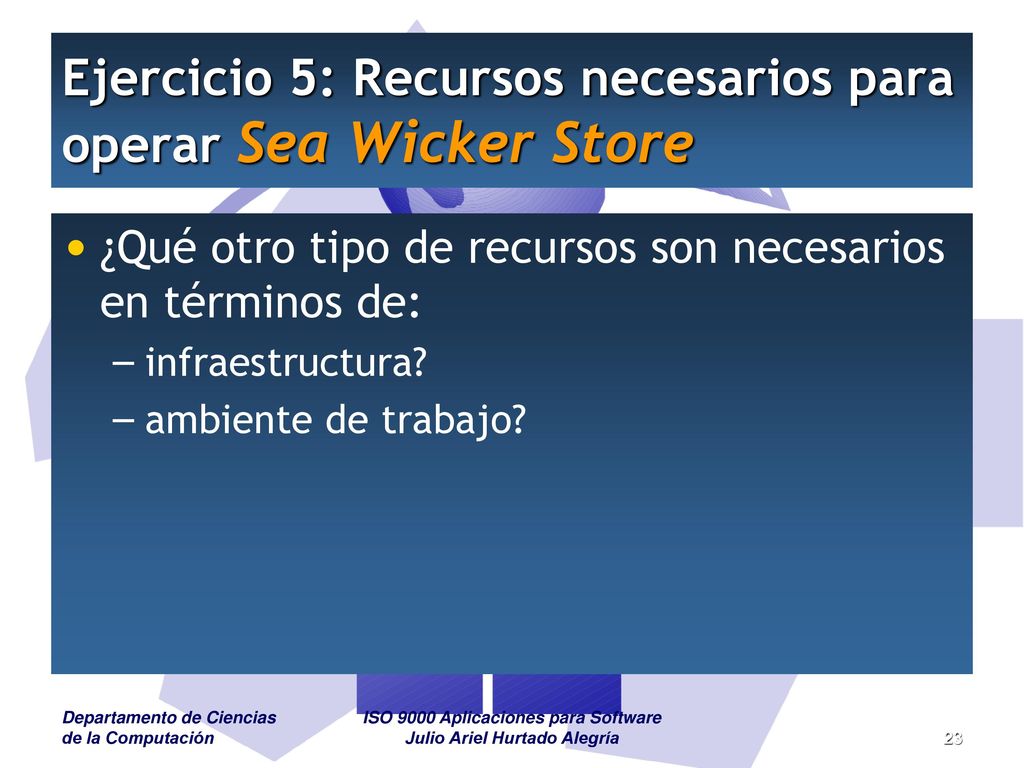 Ejercicio 5: Recursos necesarios para operar Sea Wicker Store

• ¿Qué otro tipo de recursos son necesarios en términos de:
– infraestructura?
– ambiente de trabajo?

Departamento de Ciencias de la Computación

ISO 9000 Aplicaciones para Software
Julio Ariel Hurtado Alegría

23